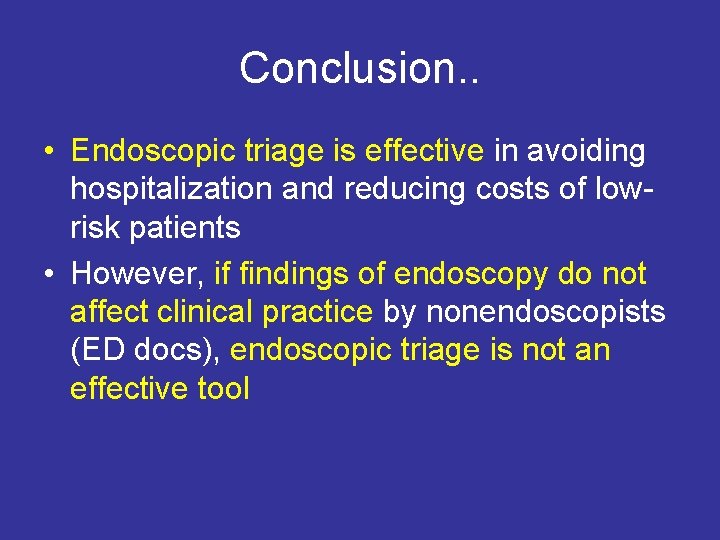 Conclusion..

• Endoscopic triage is effective in avoiding hospitalization and reducing costs of low-risk patients
• However, if findings of endoscopy do not affect clinical practice by nonendoscopists (ED docs), endoscopic triage is not an effective tool